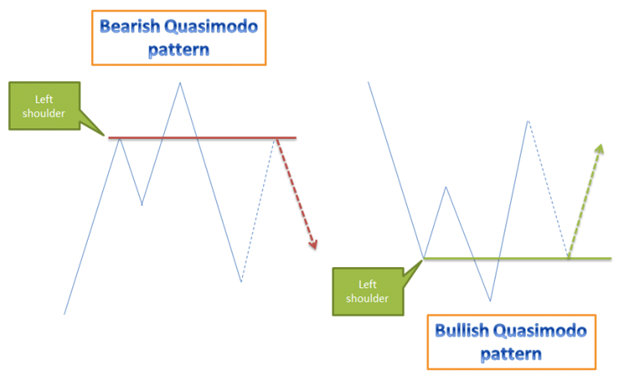 Bearish Quasimodo pattern

Left shoulder

Left shoulder

Bullish Quasimodo pattern